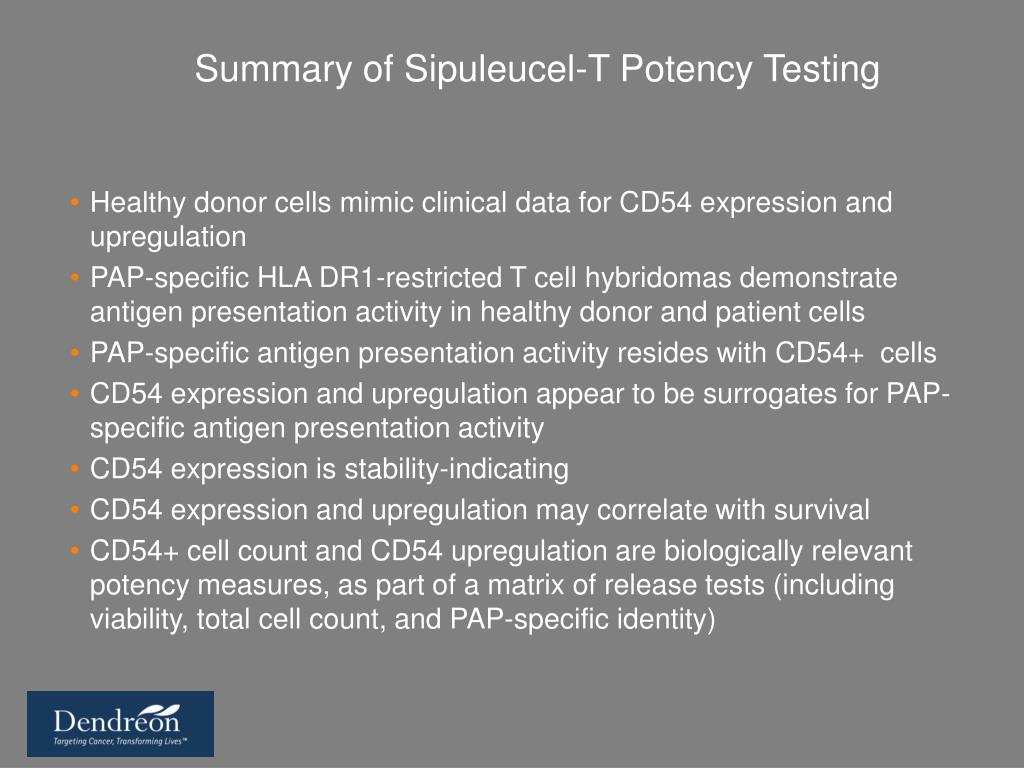 Summary of Sipuleucel-T Potency Testing

• Healthy donor cells mimic clinical data for CD54 expression and upregulation
• PAP-specific HLA DR1-restricted T cell hybridomas demonstrate antigen presentation activity in healthy donor and patient cells
• PAP-specific antigen presentation activity resides with CD54+ cells
• CD54 expression and upregulation appear to be surrogates for PAP-specific antigen presentation activity
• CD54 expression is stability-indicating
• CD54 expression and upregulation may correlate with survival
• CD54+ cell count and CD54 upregulation are biologically relevant potency measures, as part of a matrix of release tests (including viability, total cell count, and PAP-specific identity)

Dendreon
Targeting Cancer, Transforming Lives™